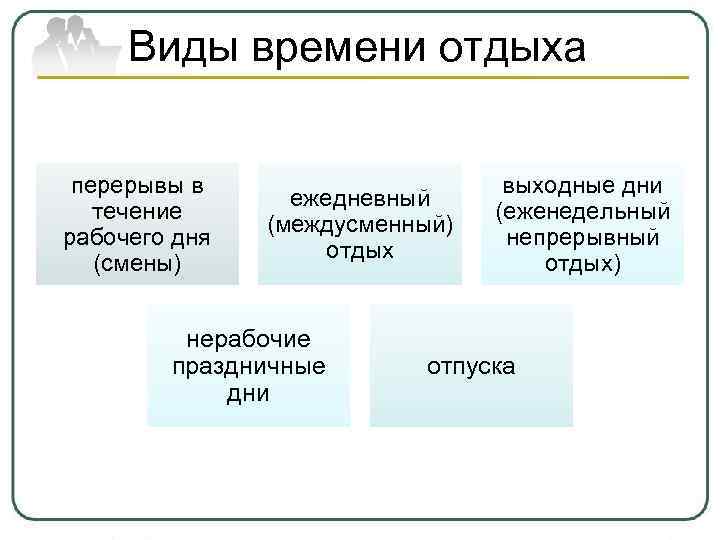 Виды времени отдыха

перерывы в течение рабочего дня (смены)

ежедневный (междусменный) отдых

выходные дни (еженедельный непрерывный отдых)

нерабочие праздничные дни

отпуска